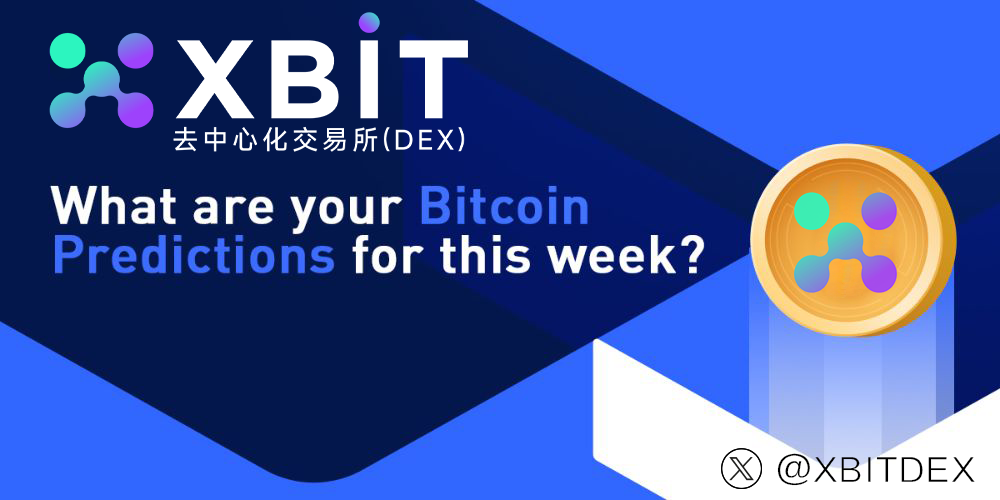 XBIT
去中心化交易所(DEX)

What are your Bitcoin Predictions for this week?

@XBITDEX